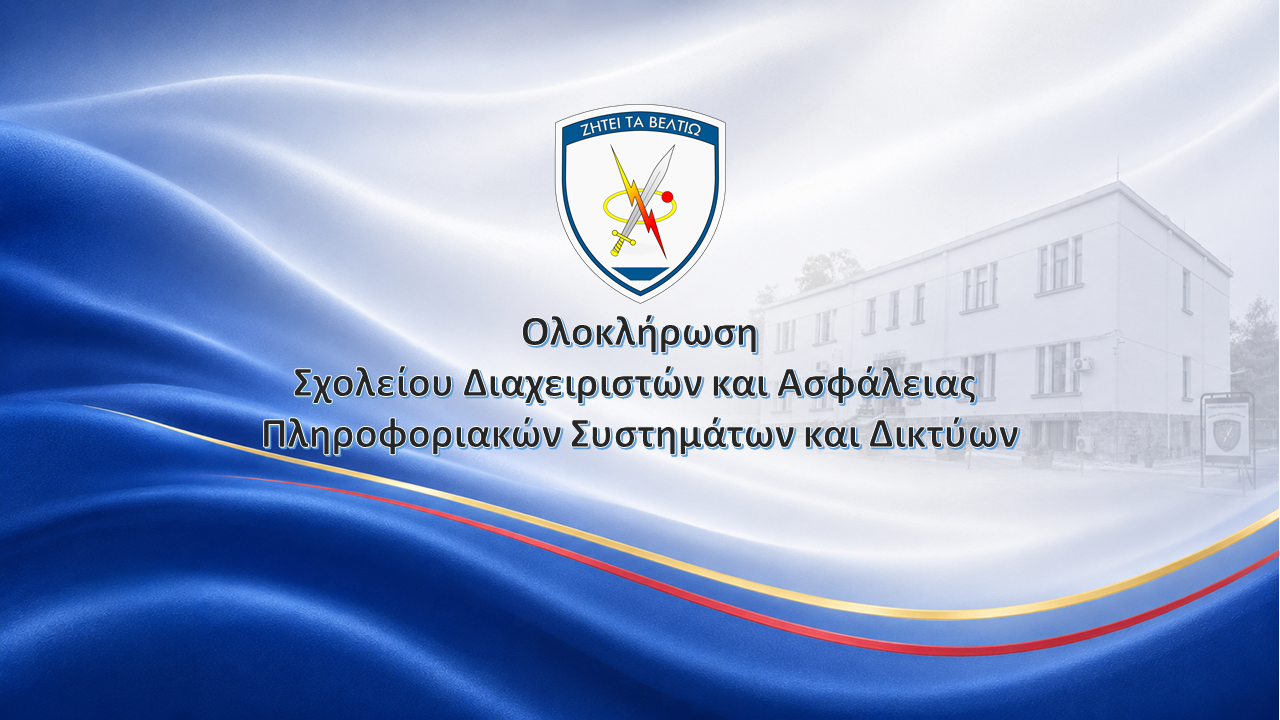 ΖΗΤΕΙ ΤΑ ΒΕΛΤΙΩ

Ολοκλήρωση
Σχολείου Διαχειριστών και Ασφάλειας
Πληροφοριακών Συστημάτων και Δικτύων